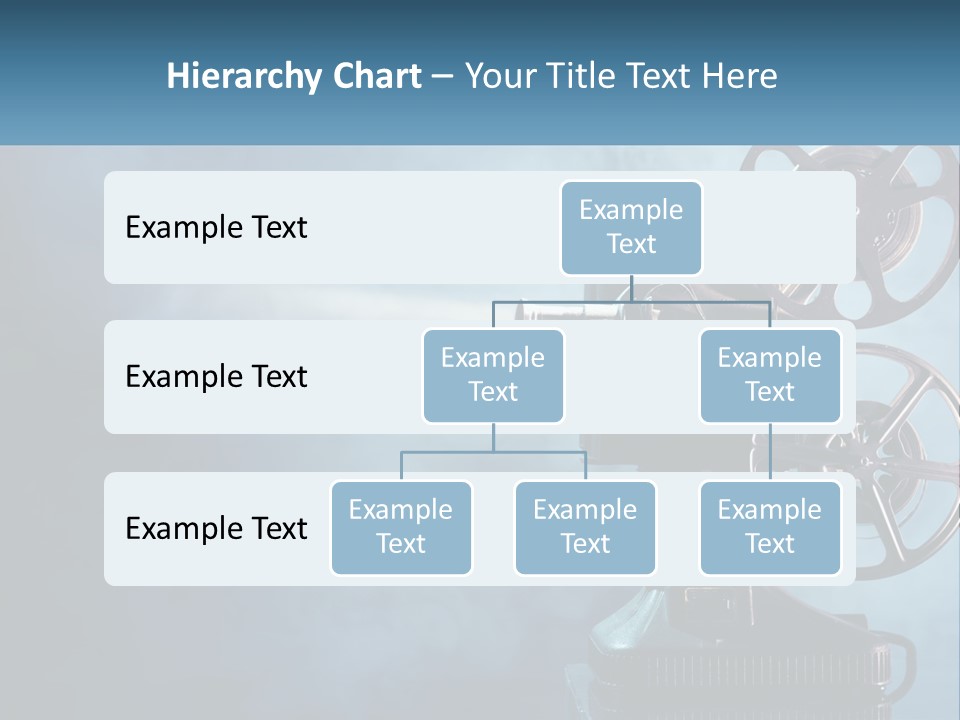 Hierarchy Chart – Your Title Text Here

Example Text

Example Text

Example Text

Example Text

Example Text

Example Text

Example Text

Example Text

Example Text